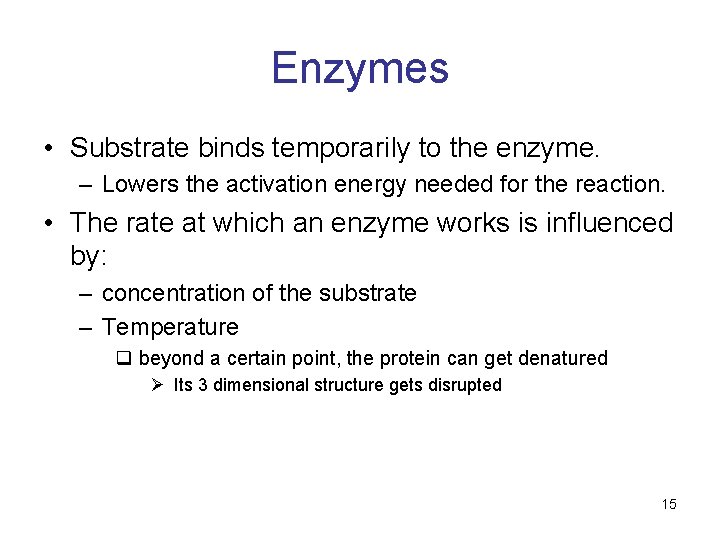 Enzymes

• Substrate binds temporarily to the enzyme.
– Lowers the activation energy needed for the reaction.

• The rate at which an enzyme works is influenced by:
– concentration of the substrate
– Temperature
❑ beyond a certain point, the protein can get denatured
➢ Its 3 dimensional structure gets disrupted

15